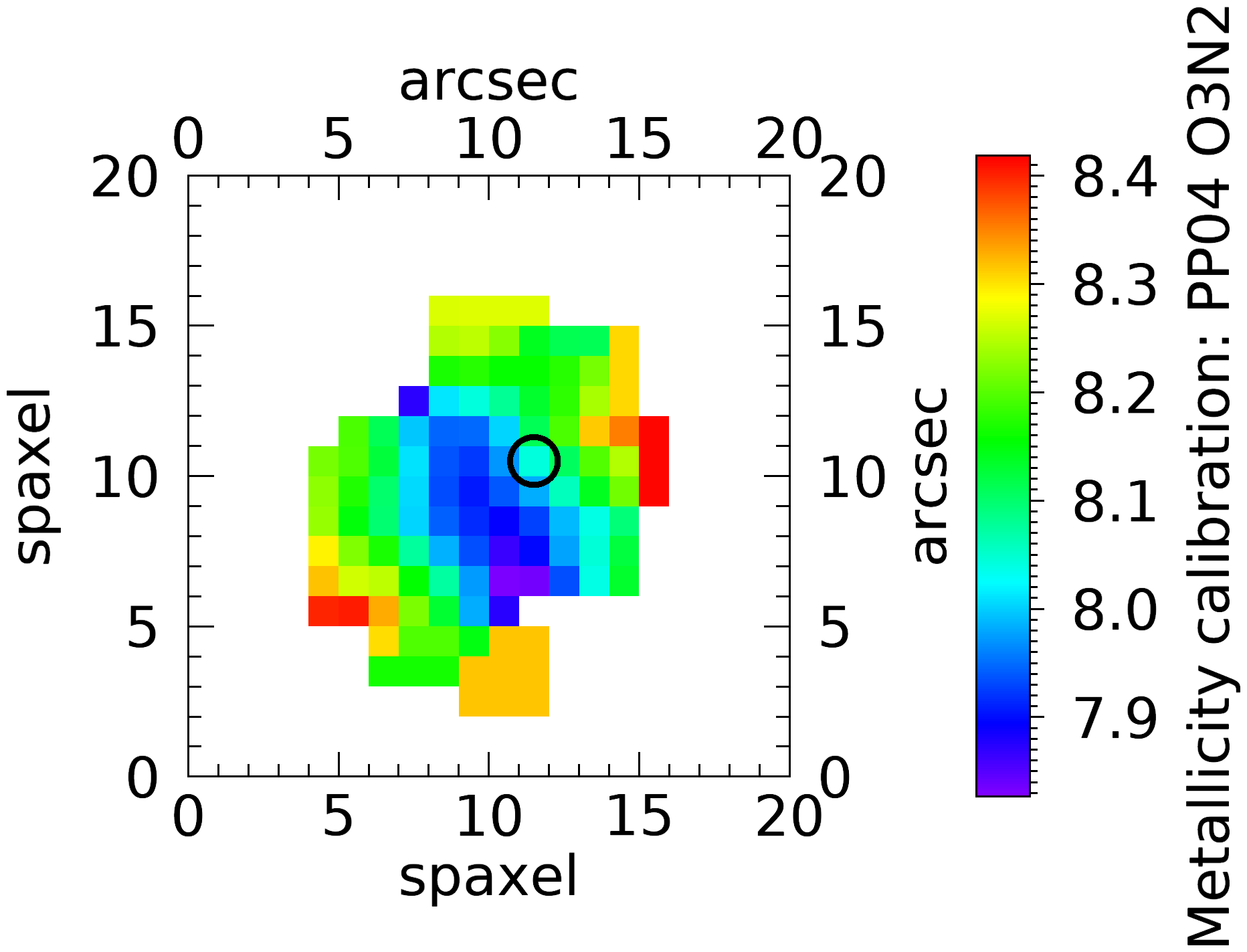 arcsec

0 5 10 15 20

20 15 10 5 0

spaxel

20 15 10 5 0

arcsec

0 5 10 15 20

spaxel

8.4
8.3
8.2
8.1
8.0
7.9

Metallicity calibration: PP04 O3N2